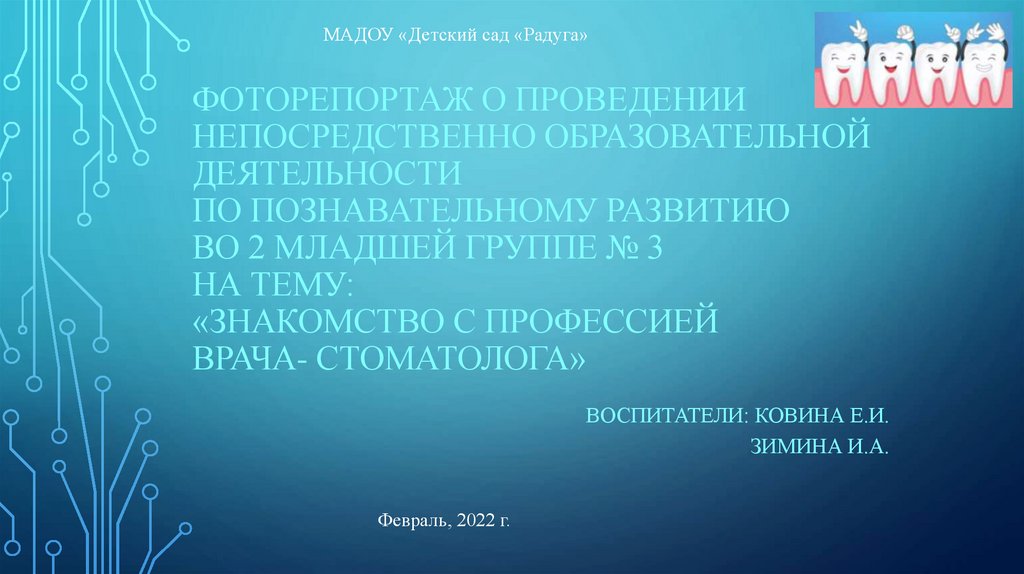 МАДОУ «Детский сад «Радуга»

ФОТОРЕПОРТАЖ О ПРОВЕДЕНИИ НЕПОСРЕДСТВЕННО ОБРАЗОВАТЕЛЬНОЙ ДЕЯТЕЛЬНОСТИ
ПО ПОЗНАВАТЕЛЬНОМУ РАЗВИТИЮ
ВО 2 МЛАДШЕЙ ГРУППЕ № 3
НА ТЕМУ:
«ЗНАКОМСТВО С ПРОФЕССИЕЙ ВРАЧА- СТОМАТОЛОГА»

ВОСПИТАТЕЛИ: КОВИНА Е.И.
ЗИМИНА И.А.

Февраль, 2022 г.